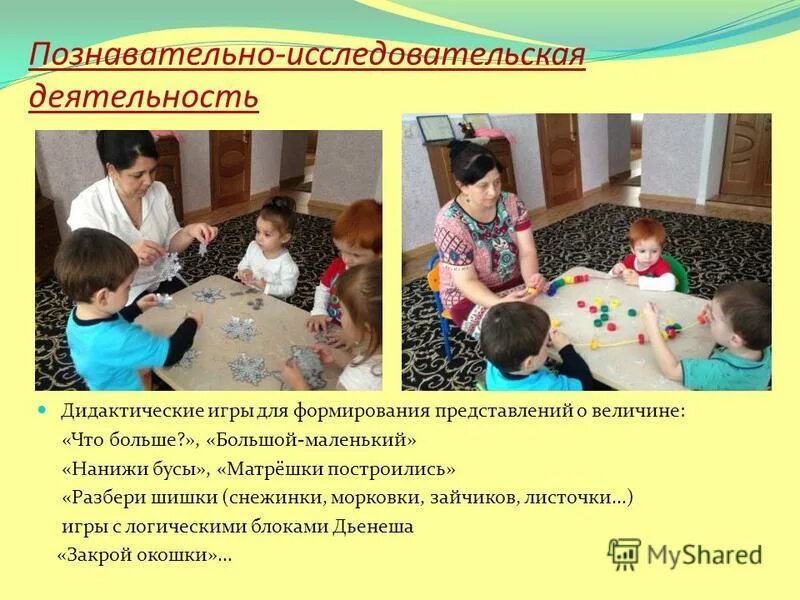 Познавательно-исследовательская деятельность

Дидактические игры для формирования представлений о величине:
«Что больше?», «Большой-маленький»
«Нанижи бусы», «Матрёшки построились»
«Разбери шишки (снежинки, морковки, зайчиков, листочки…)
игры с логическими блоками Дьенеша
«Закрой окошки»…

MyShared